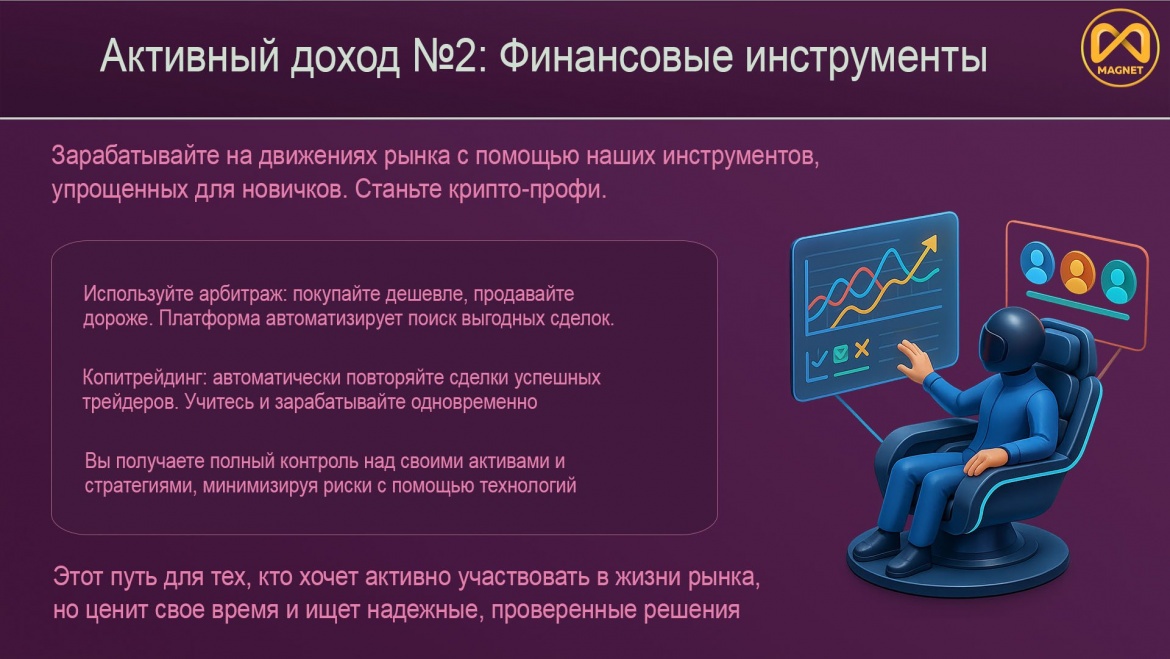 Активный доход №2: Финансовые инструменты

MAGNET

Зарабатывайте на движениях рынка с помощью наших инструментов, упрощенных для новичков. Станьте крипто-профи.

Используйте арбитраж: покупайте дешевле, продавайте дороже. Платформа автоматизирует поиск выгодных сделок.

Копитрейдинг: автоматически повторяйте сделки успешных трейдеров. Учитесь и зарабатывайте одновременно

Вы получаете полный контроль над своими активами и стратегиями, минимизируя риски с помощью технологий

Этот путь для тех, кто хочет активно участвовать в жизни рынка, но ценит свое время и ищет надежные, проверенные решения